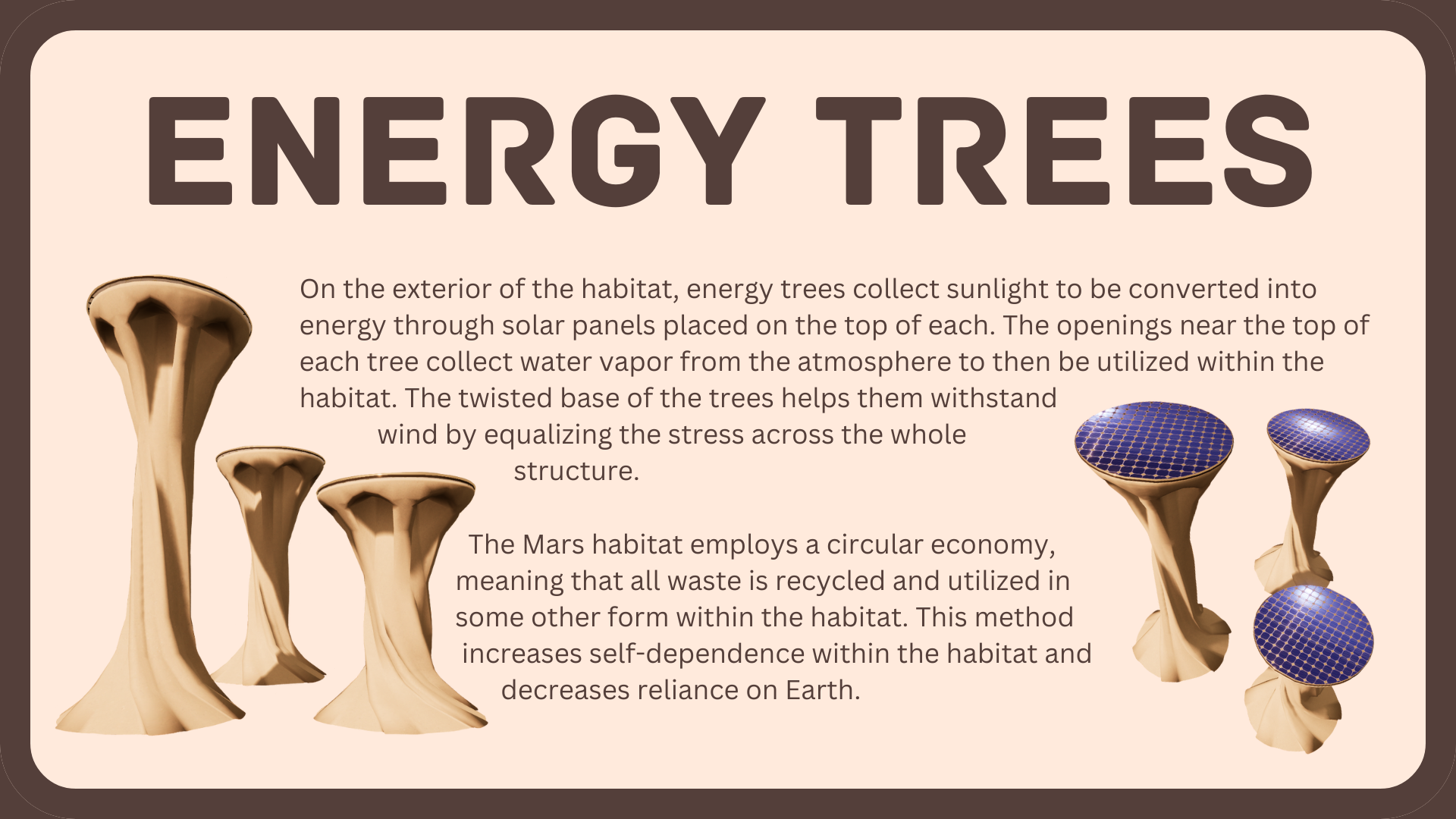 ENERGY TREES

On the exterior of the habitat, energy trees collect sunlight to be converted into energy through solar panels placed on the top of each. The openings near the top of each tree collect water vapor from the atmosphere to then be utilized within the habitat. The twisted base of the trees helps them withstand wind by equalizing the stress across the whole structure.

The Mars habitat employs a circular economy, meaning that all waste is recycled and utilized in some other form within the habitat. This method increases self-dependence within the habitat and decreases reliance on Earth.